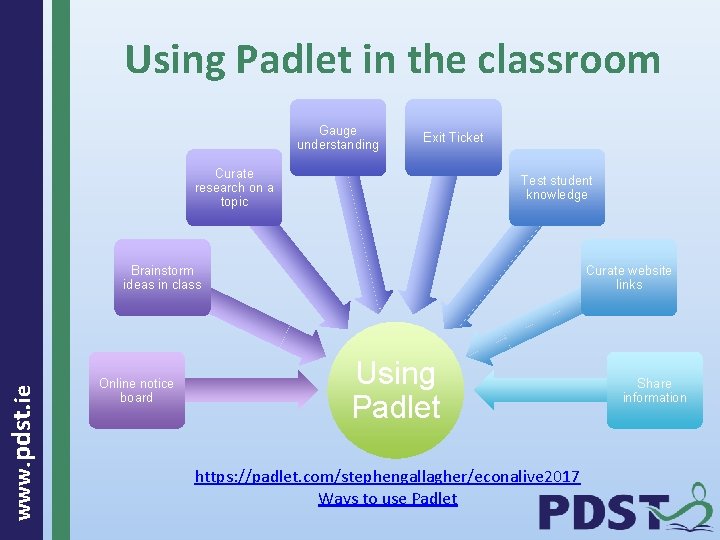 www.pdst.ie

Using Padlet in the classroom

Online notice board

Brainstorm ideas in class

Curate research on a topic

Gauge understanding

Exit Ticket

Test student knowledge

Curate website links

Share information

Using Padlet

https://padlet.com/stephengallagher/econalive2017

Ways to use Padlet

PDST